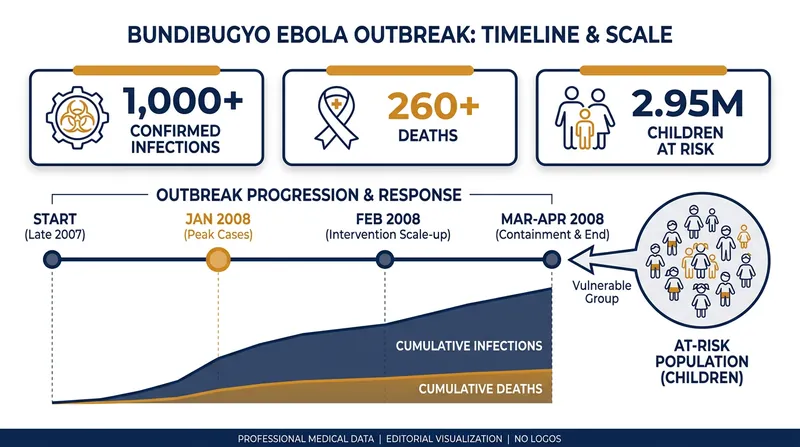 BUNDIBUGYO EBOLA OUTBREAK: TIMELINE & SCALE

1,000+
CONFIRMED INFECTIONS

260+
DEATHS

2.95M
CHILDREN AT RISK

OUTBREAK PROGRESSION & RESPONSE

START
(Late 2007)

JAN 2008
(Peak Cases)

FEB 2008
(Intervention Scale-up)

MAR-APR 2008
(Containment & End)

Vulnerable Group

CUMULATIVE INFECTIONS

CUMULATIVE DEATHS

AT-RISK POPULATION (CHILDREN)

PROFESSIONAL MEDICAL DATA | EDITORIAL VISUALIZATION | NO LOGOS